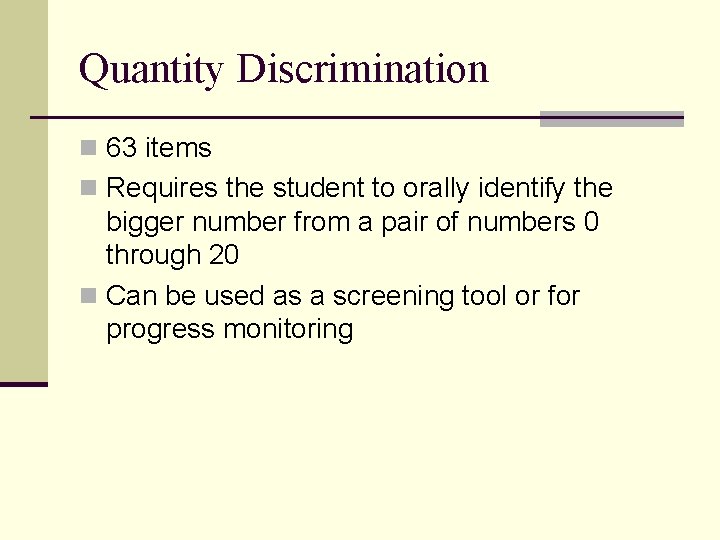 Quantity Discrimination

- 63 items
- Requires the student to orally identify the bigger number from a pair of numbers 0 through 20
- Can be used as a screening tool or for progress monitoring